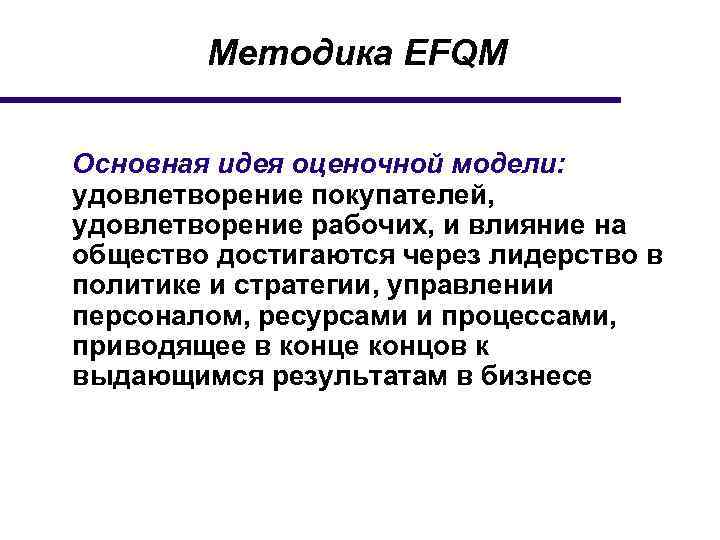 Методика EFQM

Основная идея оценочной модели: удовлетворение покупателей, удовлетворение рабочих, и влияние на общество достигаются через лидерство в политике и стратегии, управлении персоналом, ресурсами и процессами, приводящее в конце концов к выдающимся результатам в бизнесе